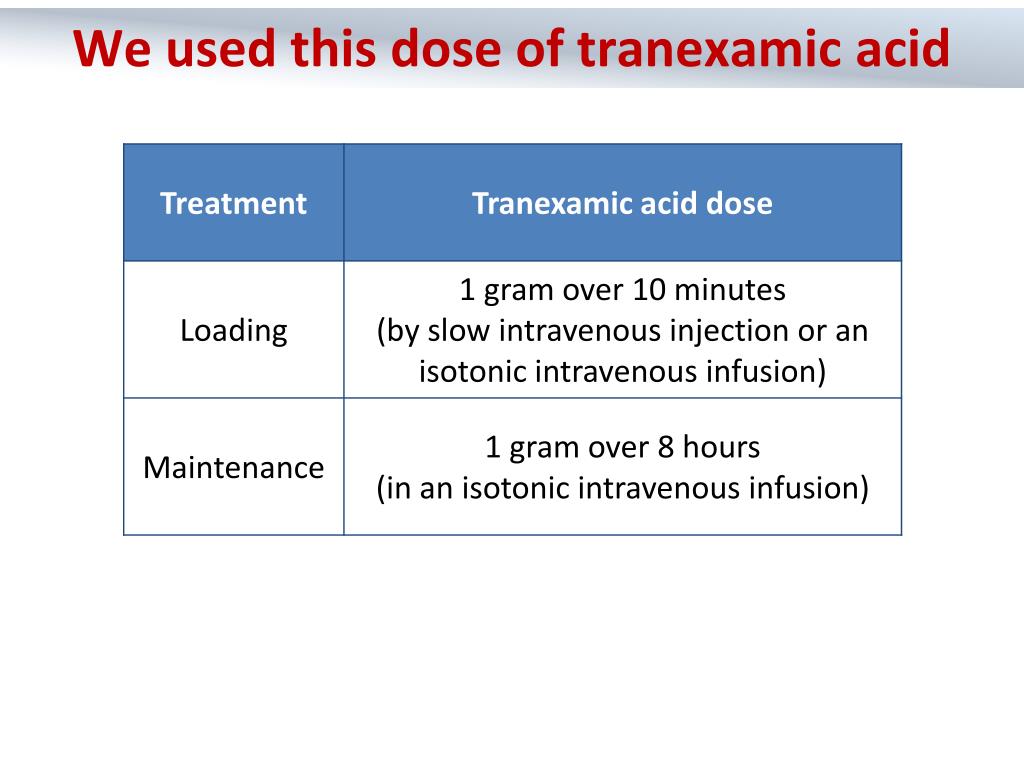 We used this dose of tranexamic acid

| Treatment | Tranexamic acid dose |
|---|---|
| Loading | 1 gram over 10 minutes (by slow intravenous injection or an isotonic intravenous infusion) |
| Maintenance | 1 gram over 8 hours (in an isotonic intravenous infusion) |